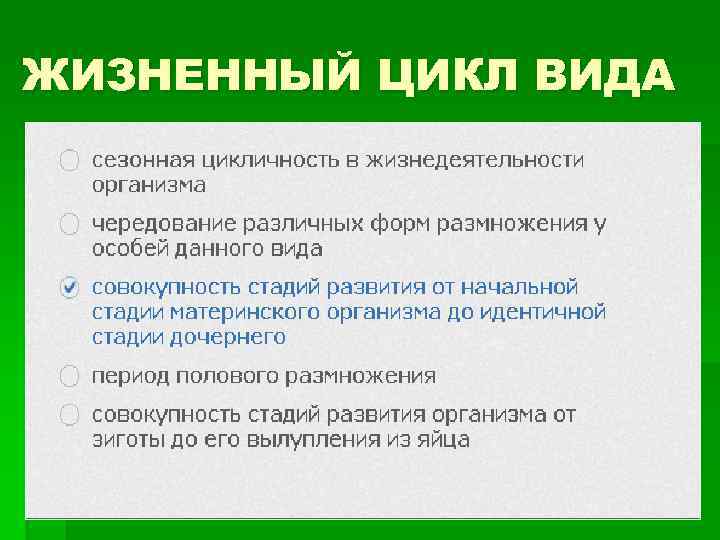 ЖИЗНЕННЫЙ ЦИКЛ ВИДА

сезонная цикличность в жизнедеятельности организма

чередование различных форм размножения у особей данного вида

совокупность стадий развития от начальной стадии материнского организма до идентичной стадии дочернего

период полового размножения

совокупность стадий развития организма от зиготы до его вылупления из яйца